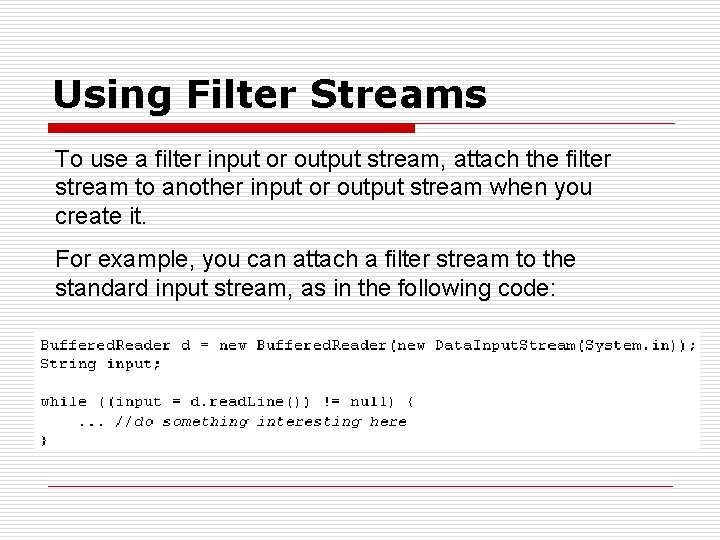 Using Filter Streams

To use a filter input or output stream, attach the filter stream to another input or output stream when you create it.

For example, you can attach a filter stream to the standard input stream, as in the following code:

BufferedReader d = new BufferedReader(new DataInputStream(System.in));
String input;

while ((input = d.readLine()) != null) {
    ... //do something interesting here
}